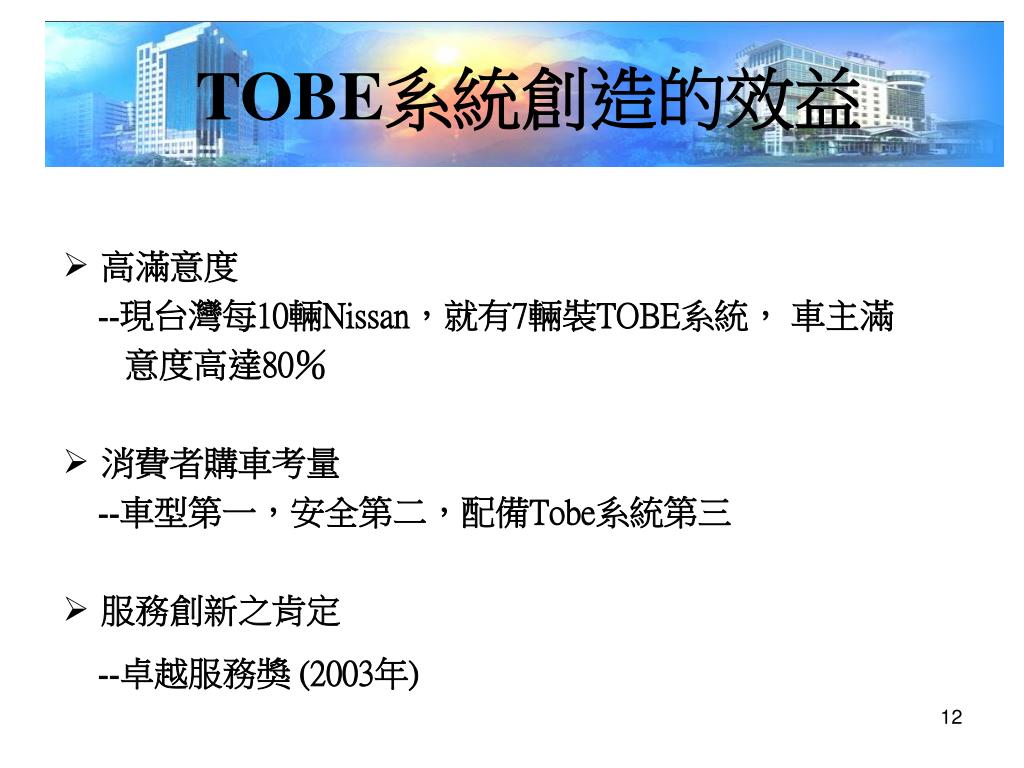 TOBE系統創造的效益

➢ 高滿意度
--現台灣每10輛Nissan，就有7輛裝TOBE系統， 車主滿意度高達80％

➢ 消費者購車考量
--車型第一，安全第二，配備Tobe系統第三

➢ 服務創新之肯定
--卓越服務獎 (2003年)

12